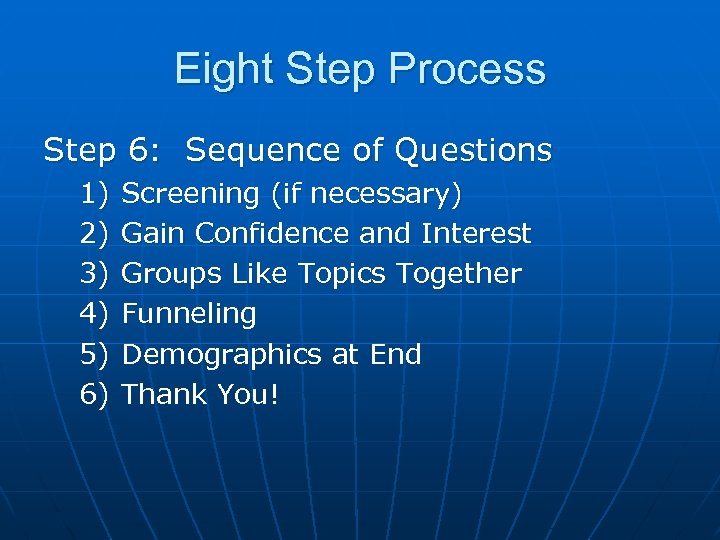 Eight Step Process

Step 6: Sequence of Questions

1) Screening (if necessary)
2) Gain Confidence and Interest
3) Groups Like Topics Together
4) Funneling
5) Demographics at End
6) Thank You!